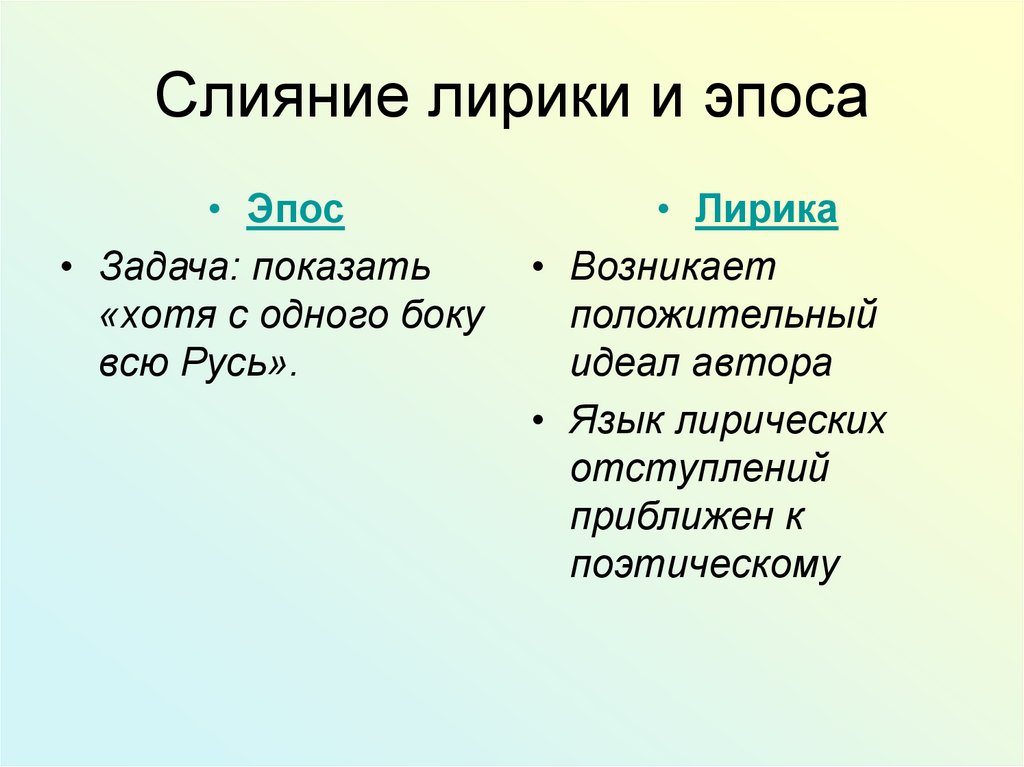 Слияние лирики и эпоса

• Эпос

• Задача: показать «хотя с одного боку всю Русь».

• Лирика

• Возникает положительный идеал автора

• Язык лирических отступлений приближен к поэтическому